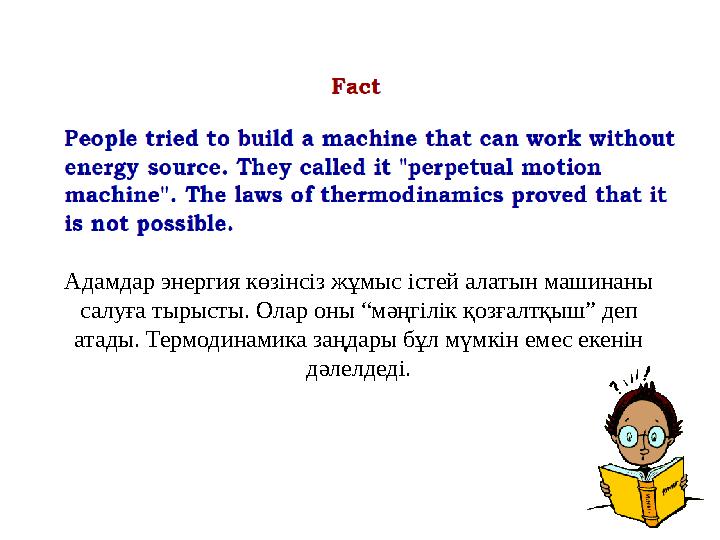 Fact

People tried to build a machine that can work without energy source. They called it "perpetual motion machine". The laws of thermodinamics proved that it is not possible.

Адамдар энергия көзінсіз жұмыс істей алатын машинаны салуға тырысты. Олар оны “мәңгілік қозғалтқыш” деп атады. Термодинамика заңдары бұл мүмкін емес екенін дәлелдеді.